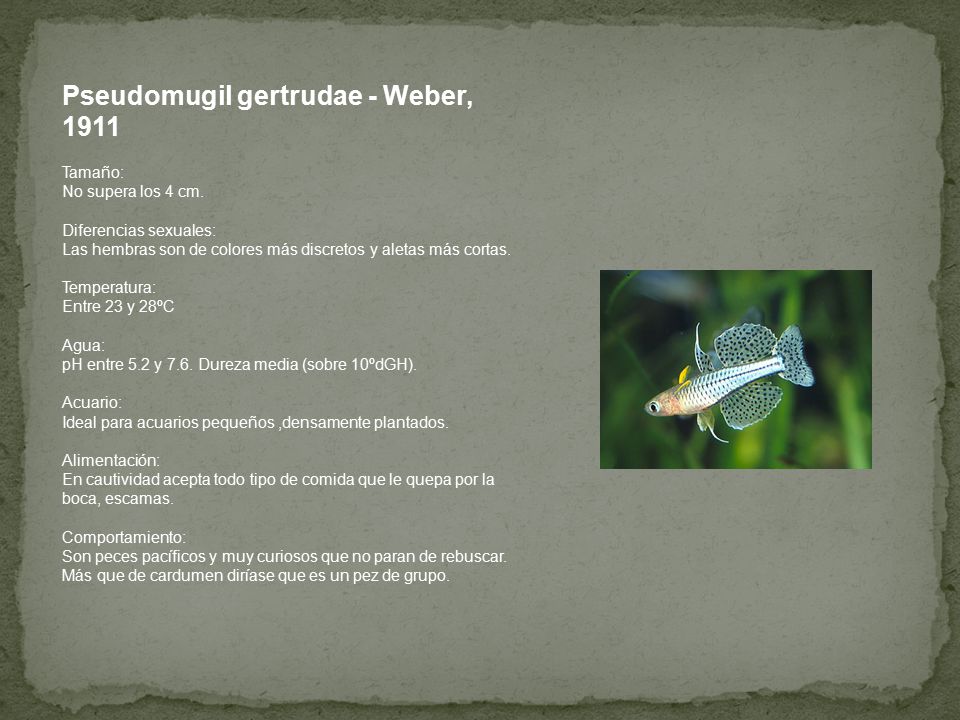 Pseudomugil gertrudae - Weber, 1911

Tamaño:
No supera los 4 cm.

Diferencias sexuales:
Las hembras son de colores más discretos y aletas más cortas.

Temperatura:
Entre 23 y 28ºC

Agua:
pH entre 5.2 y 7.6. Dureza media (sobre 10ºdGH).

Acuario:
Ideal para acuarios pequeños ,densamente plantados.

Alimentación:
En cautividad acepta todo tipo de comida que le quepa por la boca, escamas.

Comportamiento:
Son peces pacíficos y muy curiosos que no paran de rebuscar. Más que de cardumen diríase que es un pez de grupo.